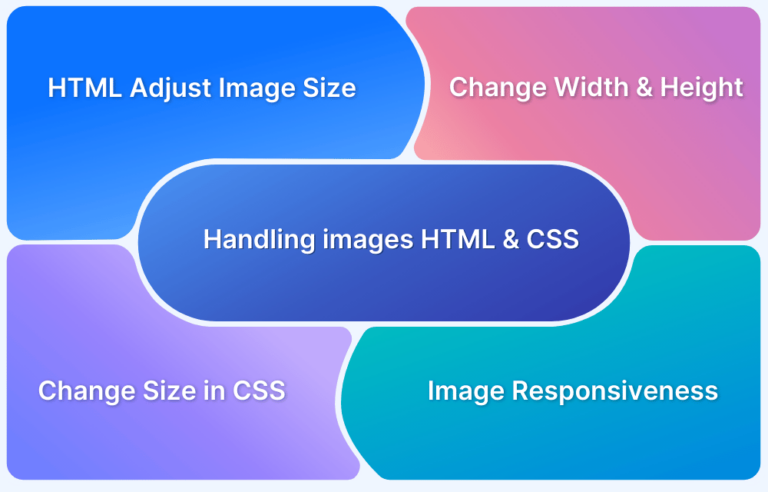 HTML Adjust Image Size

Change Width & Height

Handling images HTML & CSS

Change Size in CSS

Image Responsiveness